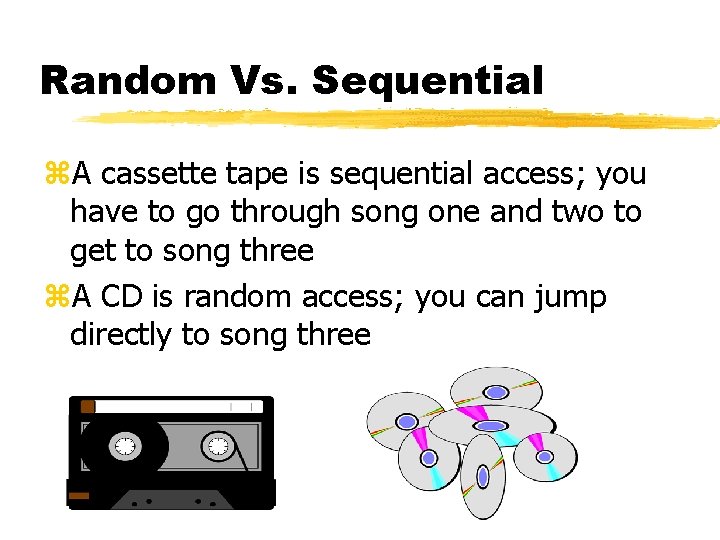 Random Vs. Sequential

⌘A cassette tape is sequential access; you have to go through song one and two to get to song three

⌘A CD is random access; you can jump directly to song three